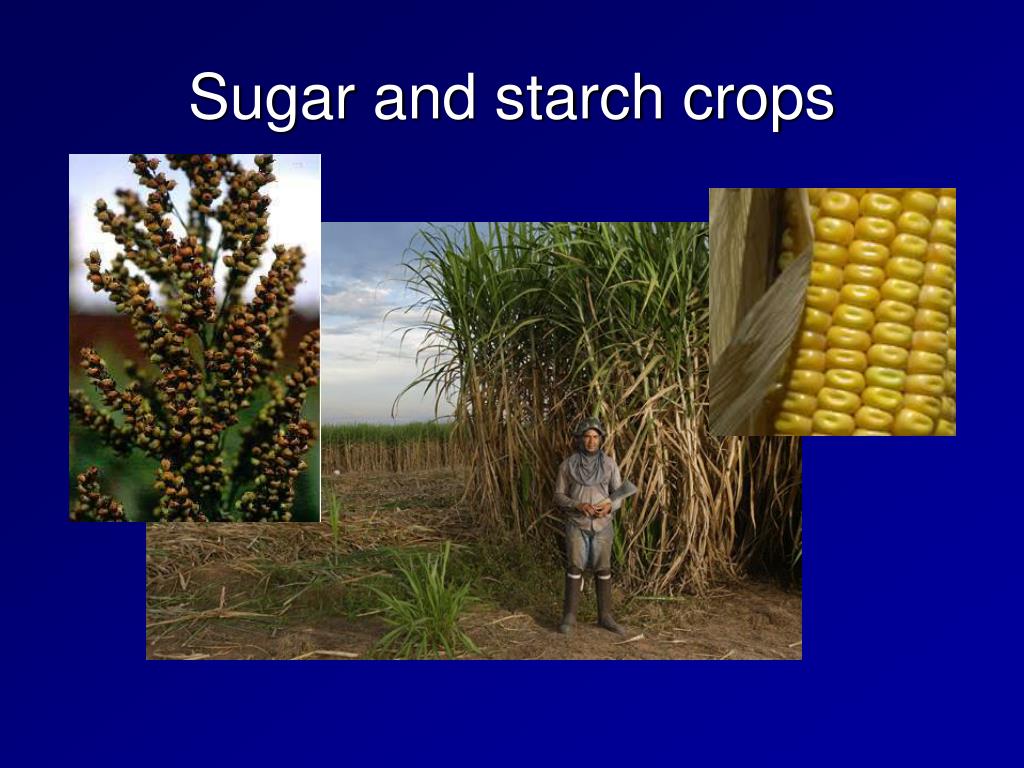 Sugar and starch crops